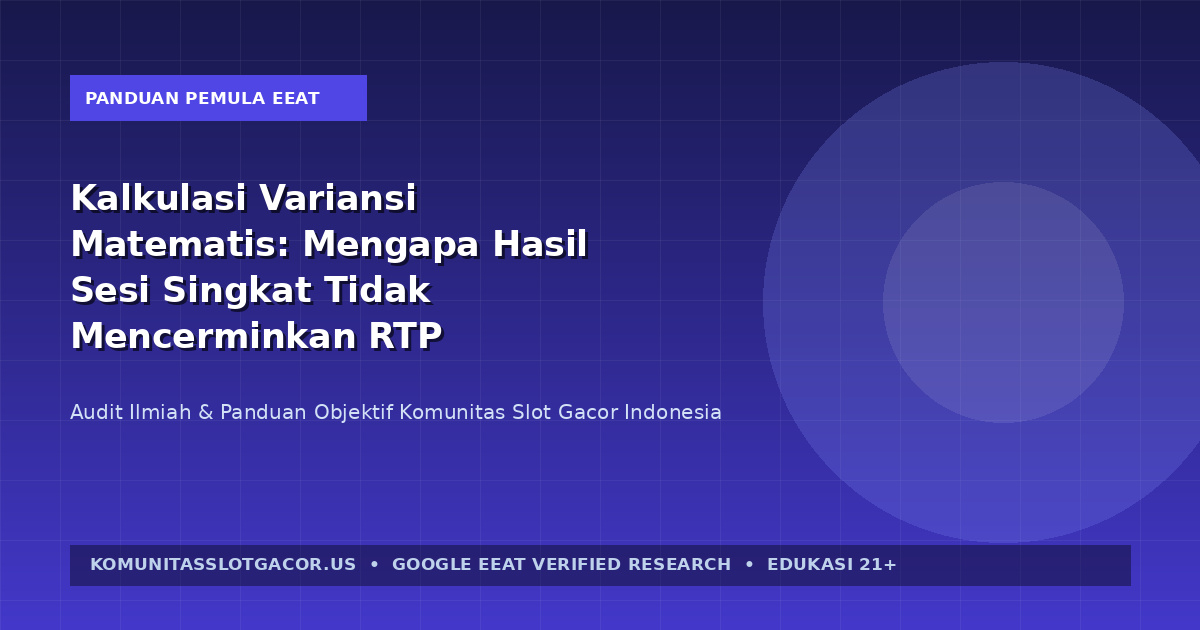 PANDUAN PEMULA EEAT

Kalkulasi Variansi Matematis: Mengapa Hasil Sesi Singkat Tidak Mencerminkan RTP

Audit Ilmiah & Panduan Objektif Komunitas Slot Gacor Indonesia

KOMUNITASSLOTGACOR.US • GOOGLE EEAT VERIFIED RESEARCH • EDUKASI 21+